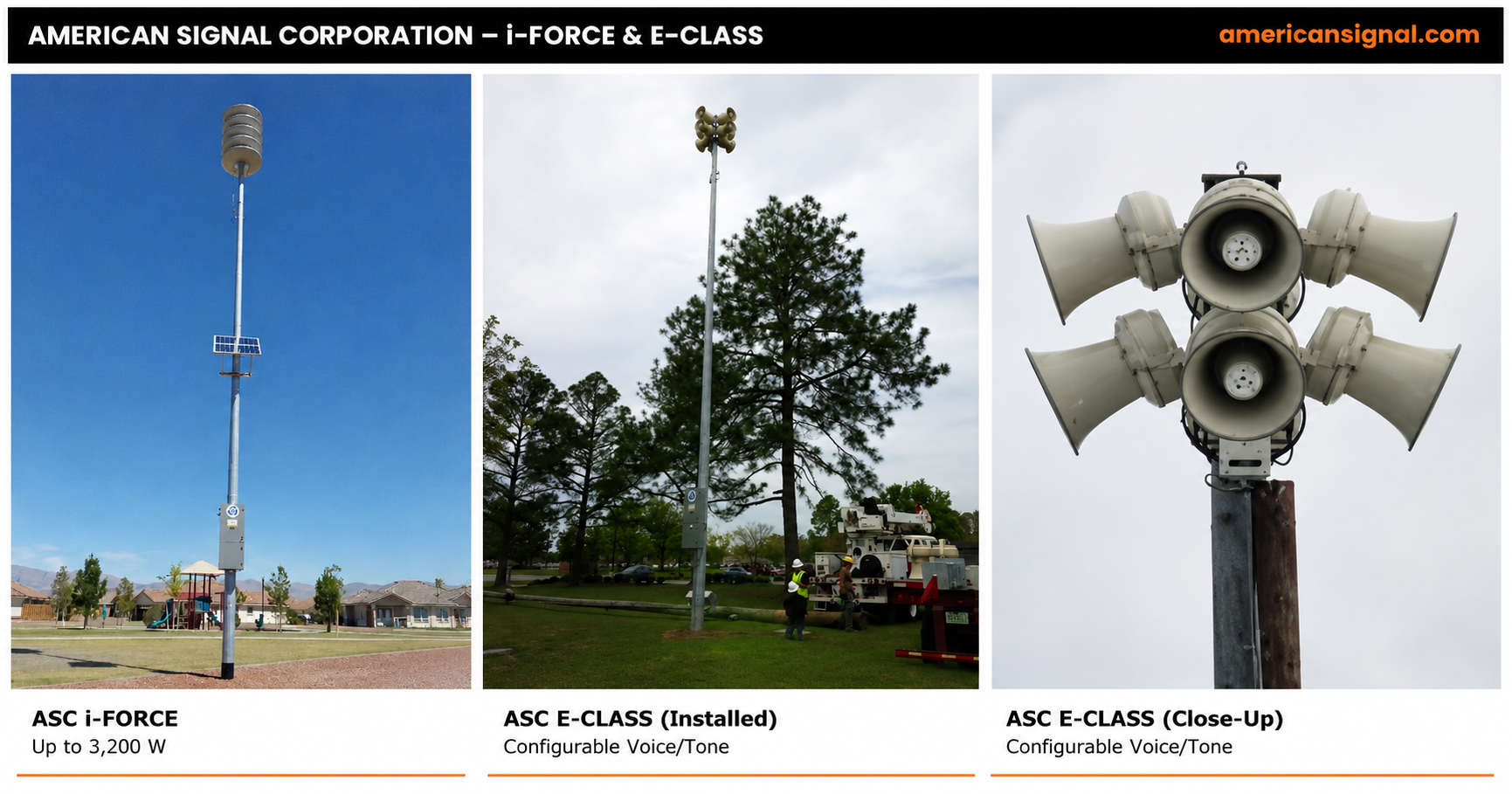 AMERICAN SIGNAL CORPORATION – i-FORCE & E-CLASS

americansignal.com

ASC i-FORCE
Up to 3,200 W

ASC E-CLASS (Installed)
Configurable Voice/Tone

ASC E-CLASS (Close-Up)
Configurable Voice/Tone